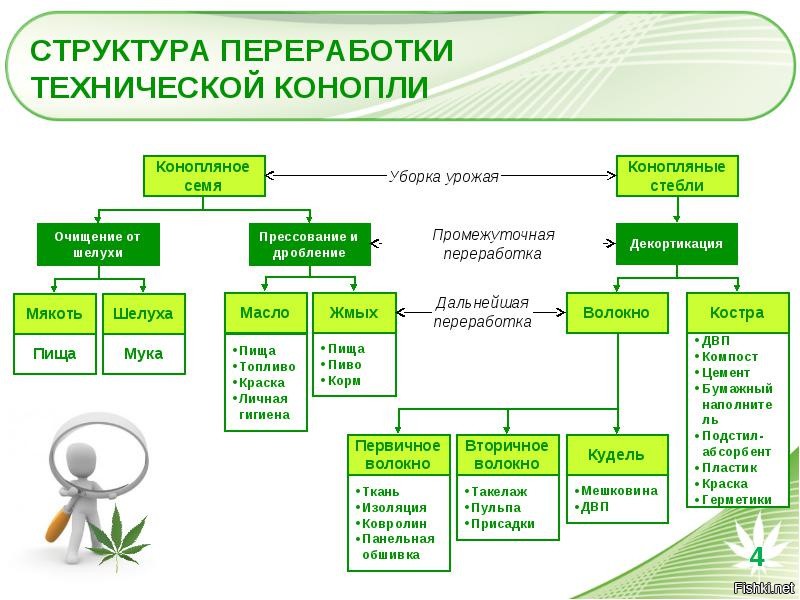 СТРУКТУРА ПЕРЕРАБОТКИ ТЕХНИЧЕСКОЙ КОНОПЛИ

Конопляное семя

Уборка урожая

Конопляные стебли

Очищение от шелухи

Прессование и дробление

Промежуточная переработка

Декортикация

Мякоть

Пища

Шелуха

Мука

Масло

• Пища
• Топливо
• Краска
• Личная гигиена

Жмых

• Пища
• Пиво
• Корм

Дальнейшая переработка

Волокно

Костра

• ДВП
• Компост
• Цемент
• Бумажный наполнитель
• Подстил-абсорбент
• Пластик
• Краска
• Герметики

Первичное волокно

• Ткань
• Изоляция
• Ковролин
• Панельная обшивка

Вторичное волокно

• Такелаж
• Пульпа
• Присадки

Кудель

• Мешковина
• ДВП

4

Fishki.net